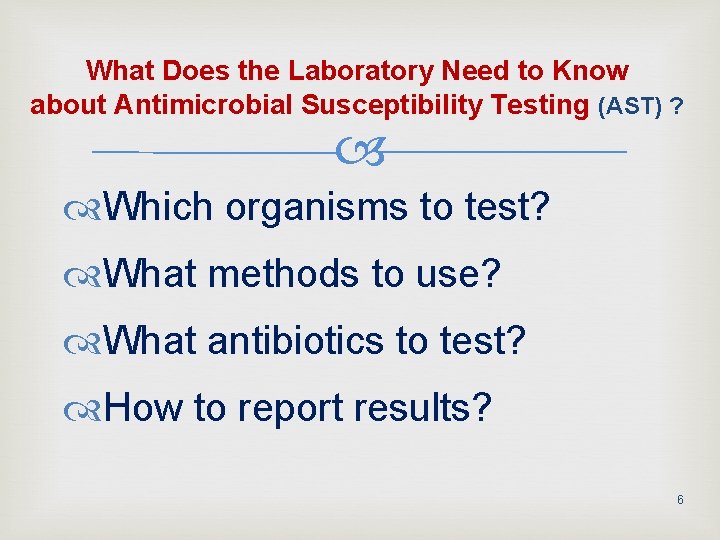 What Does the Laboratory Need to Know about Antimicrobial Susceptibility Testing (AST) ?

Which organisms to test?

What methods to use?

What antibiotics to test?

How to report results?

6